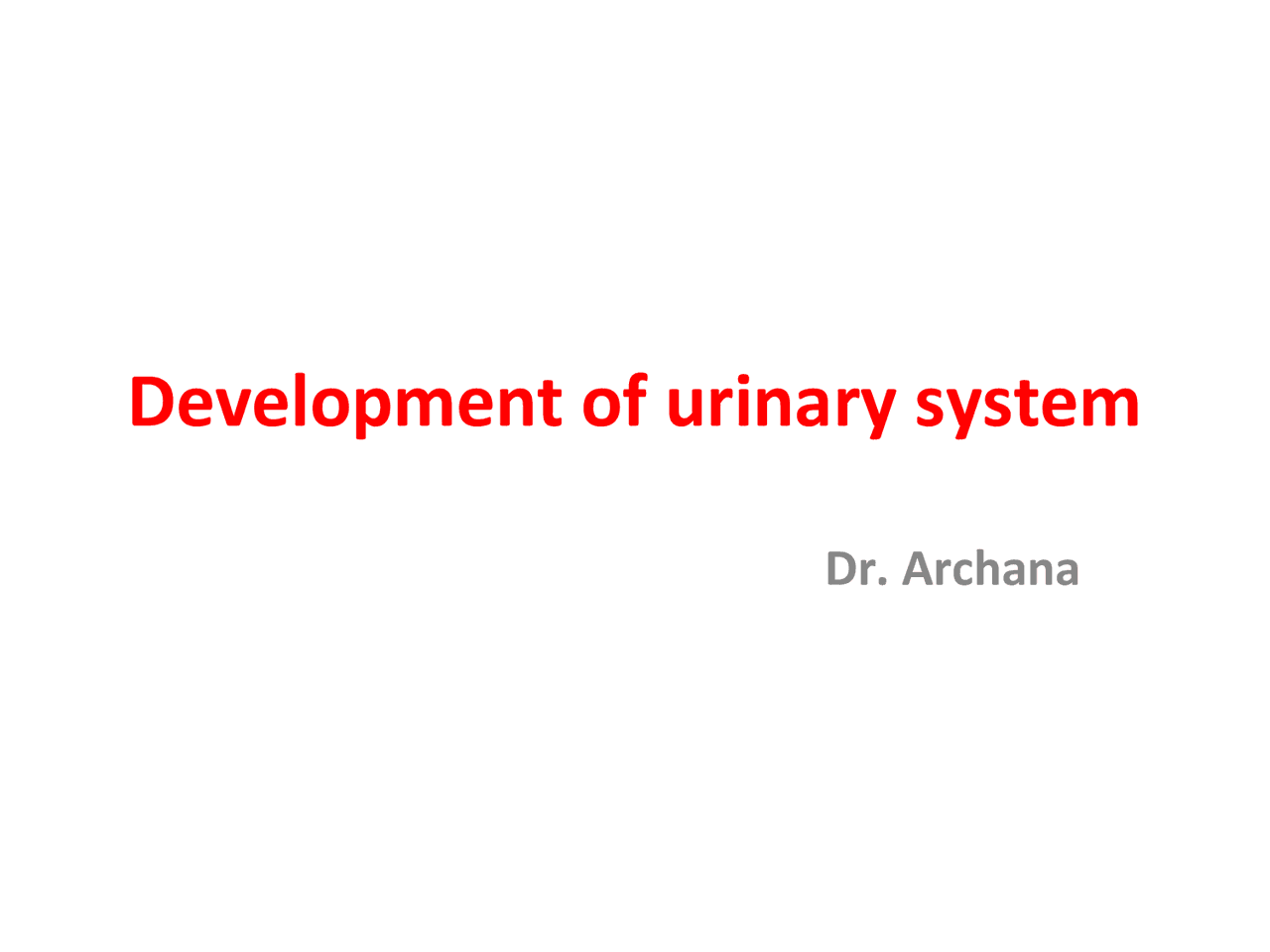 Development of urinary system

Dr. Archana